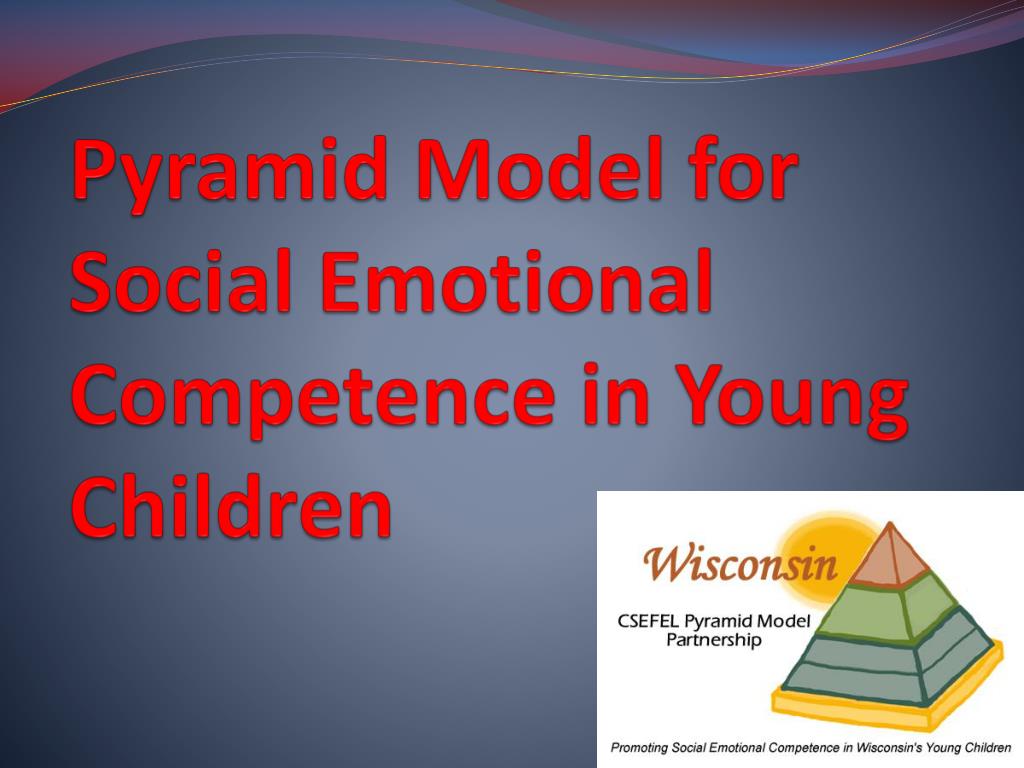 Pyramid Model for Social Emotional Competence in Young Children

Wisconsin

CSEFEL Pyramid Model Partnership

Promoting Social Emotional Competence in Wisconsin's Young Children